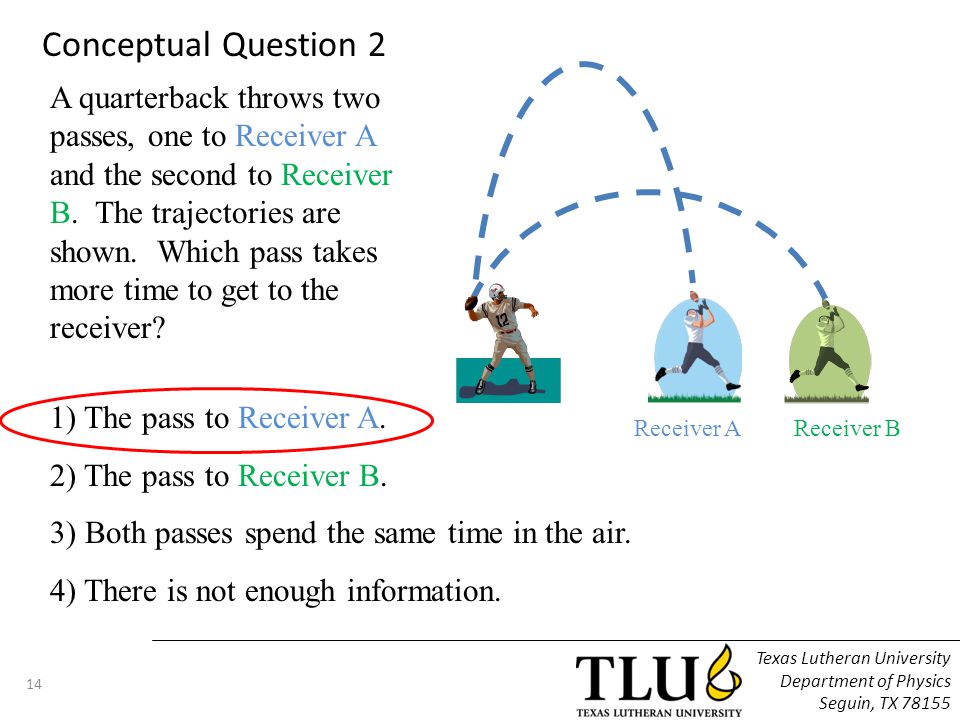 Conceptual Question 2

A quarterback throws two passes, one to Receiver A and the second to Receiver B. The trajectories are shown. Which pass takes more time to get to the receiver?

12

Receiver A

Receiver B

1) The pass to Receiver A.

2) The pass to Receiver B.

3) Both passes spend the same time in the air.

4) There is not enough information.

14

TLU
TEXAS LUTHERAN UNIVERSITY

Texas Lutheran University
Department of Physics
Seguin, TX 78155